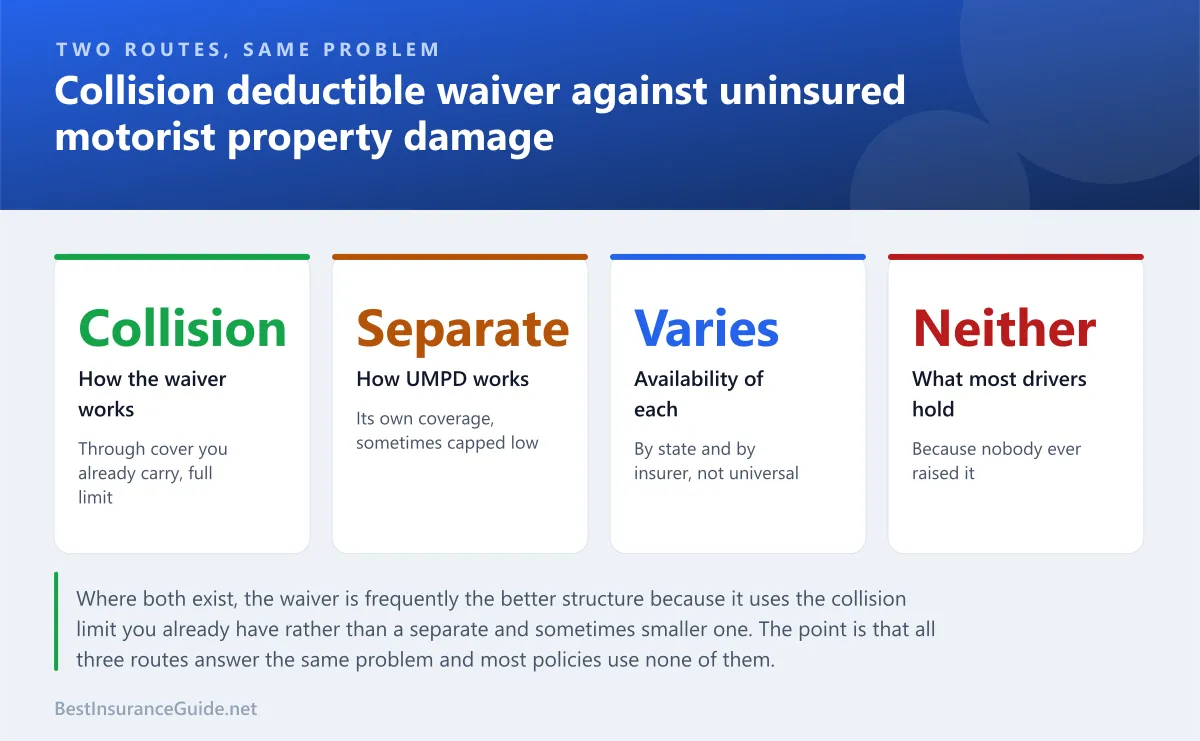 TWO ROUTES, SAME PROBLEM

Collision deductible waiver against uninsured motorist property damage

Collision

How the waiver works

Through cover you already carry, full limit

Separate

How UMPD works

Its own coverage, sometimes capped low

Varies

Availability of each

By state and by insurer, not universal

Neither

What most drivers hold

Because nobody ever raised it

Where both exist, the waiver is frequently the better structure because it uses the collision limit you already have rather than a separate and sometimes smaller one. The point is that all three routes answer the same problem and most policies use none of them.

BestInsuranceGuide.net